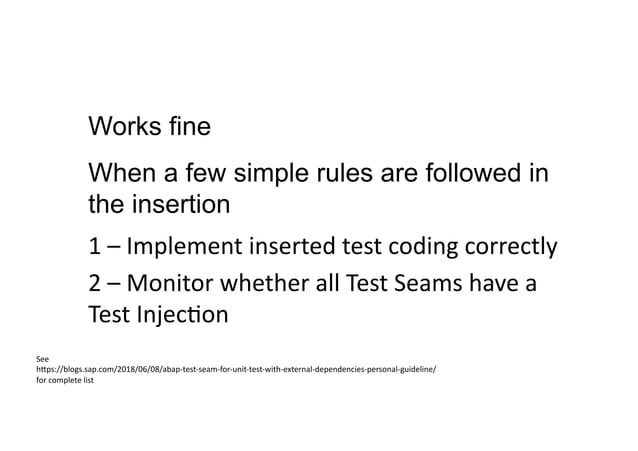 Works fine

When a few simple rules are followed in the insertion

1 – Implement inserted test coding correctly

2 – Monitor whether all Test Seams have a Test Injection

See
https://blogs.sap.com/2018/06/08/abap-test-seam-for-unit-test-with-external-dependencies-personal-guideline/
for complete list